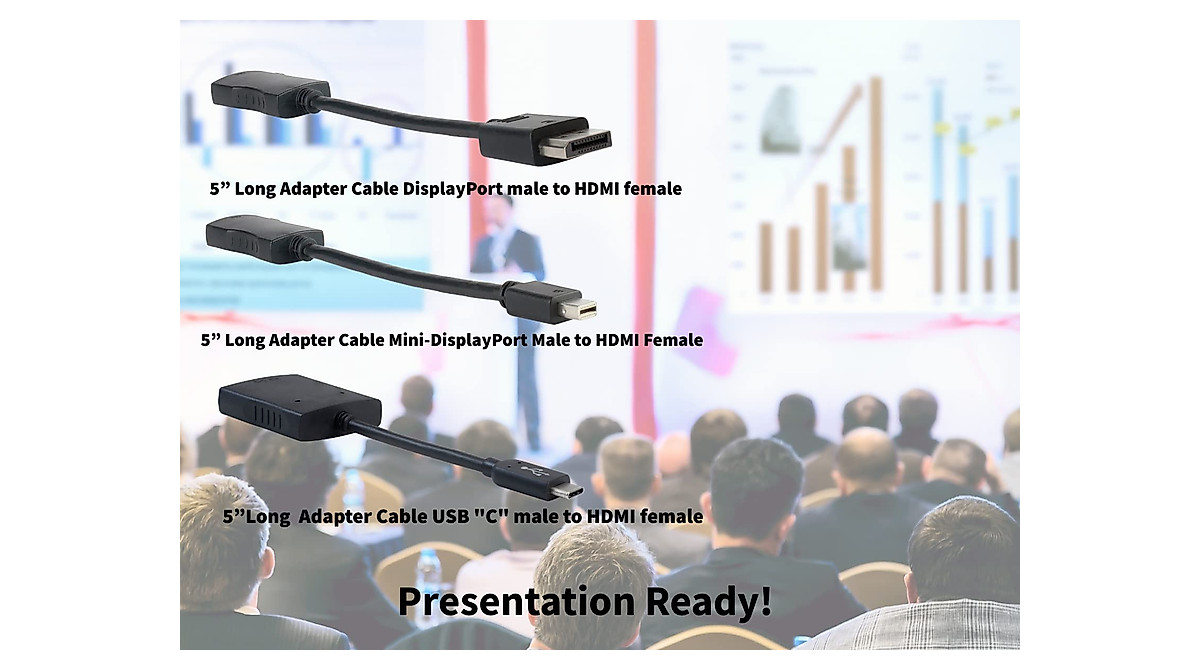 5” Long Adapter Cable DisplayPort male to HDMI female

5” Long Adapter Cable Mini-DisplayPort Male to HDMI Female

5”Long Adapter Cable USB "C" male to HDMI female

Presentation Ready!